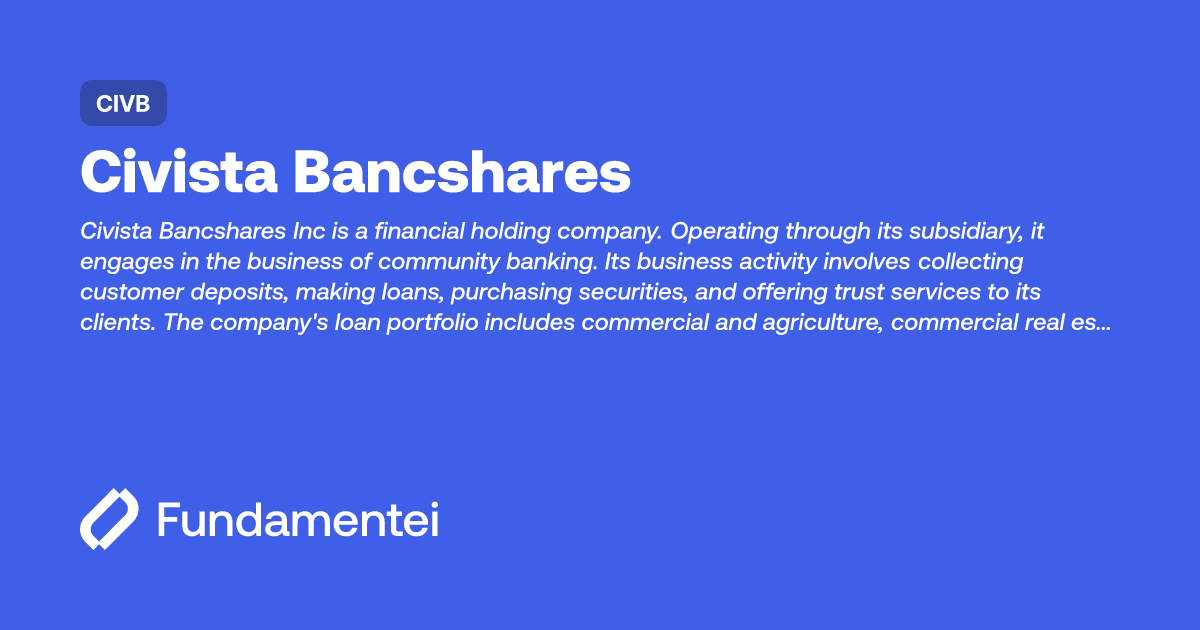 CIVB

Civista Bancshares

Civista Bancshares Inc is a financial holding company. Operating through its subsidiary, it engages in the business of community banking. Its business activity involves collecting customer deposits, making loans, purchasing securities, and offering trust services to its clients. The company's loan portfolio includes commercial and agriculture, commercial real es...

Fundamentei